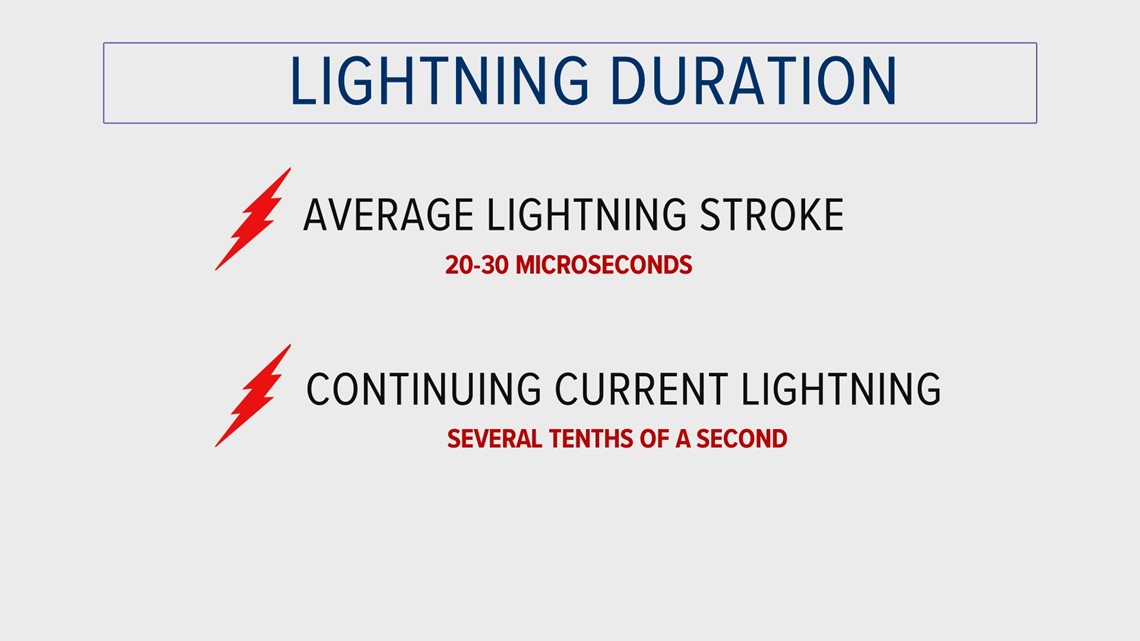 LIGHTNING DURATION

AVERAGE LIGHTNING STROKE
20-30 MICROSECONDS

CONTINUING CURRENT LIGHTNING
SEVERAL TENTHS OF A SECOND